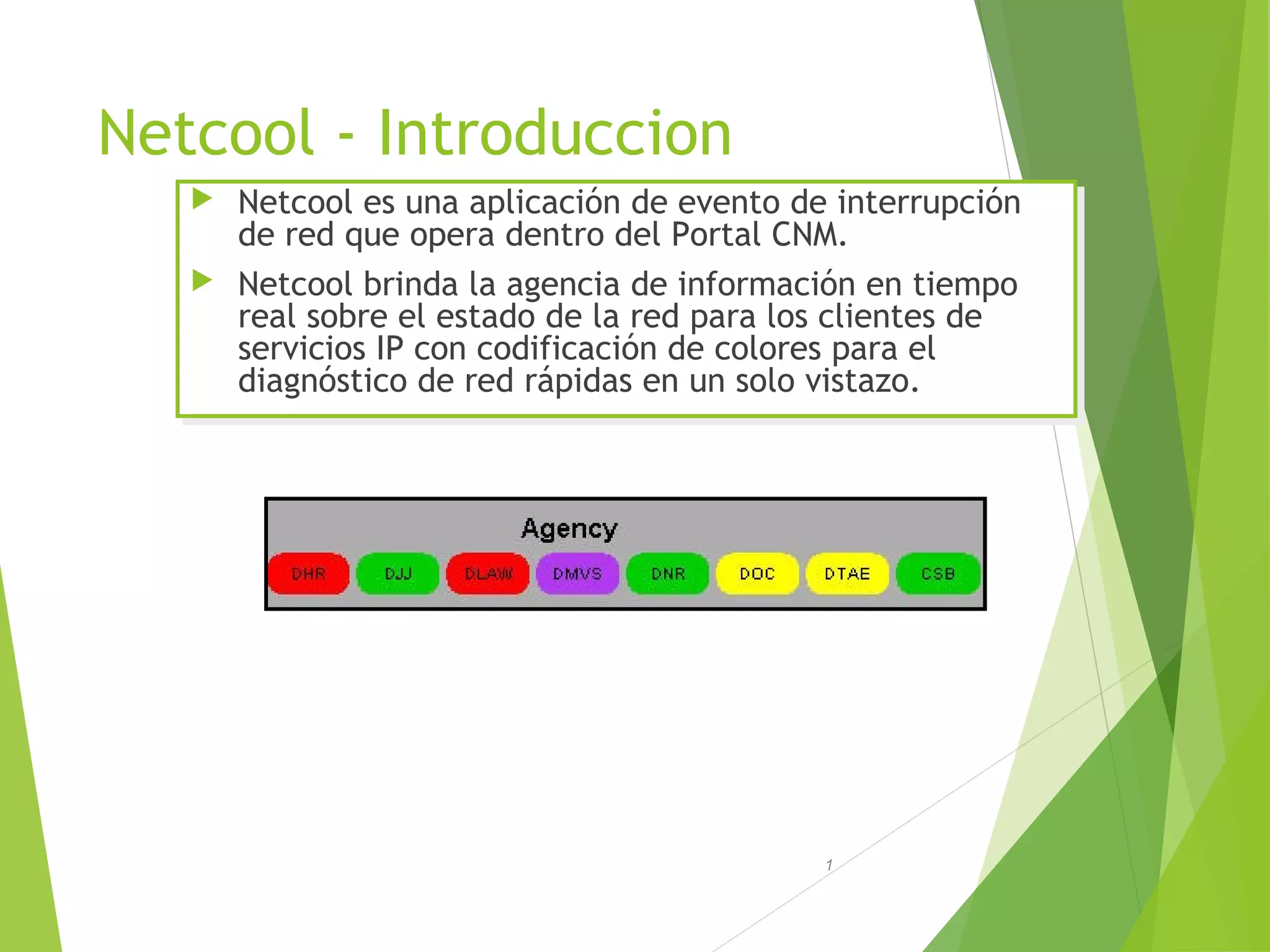 Netcool - Introduccion

Netcool es una aplicación de evento de interrupción de red que opera dentro del Portal CNM.

Netcool brinda la agencia de información en tiempo real sobre el estado de la red para los clientes de servicios IP con codificación de colores para el diagnóstico de red rápidas en un solo vistazo.

Agency

DHR DJJ DLAW DMVS DNR DOC DTAE CSB

1